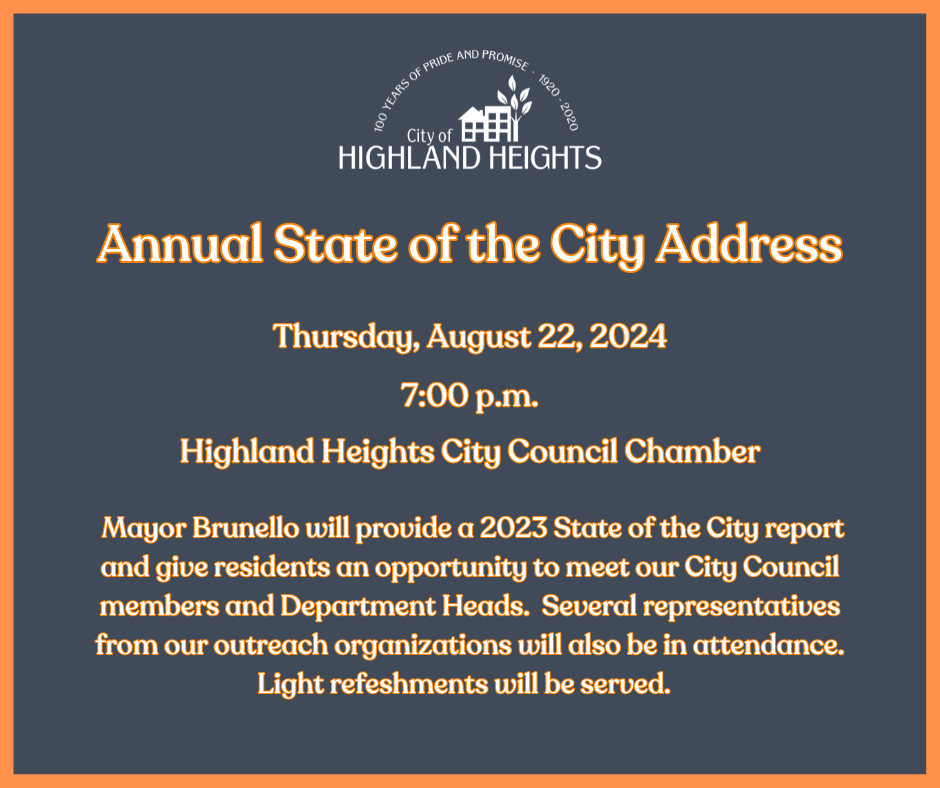 100 YEARS OF PRIDE AND PROMISE · 1920 - 2020
City of
HIGHLAND HEIGHTS

Annual State of the City Address

Thursday, August 22, 2024

7:00 p.m.

Highland Heights City Council Chamber

Mayor Brunello will provide a 2023 State of the City report and give residents an opportunity to meet our City Council members and Department Heads. Several representatives from our outreach organizations will also be in attendance. Light refeshments will be served.